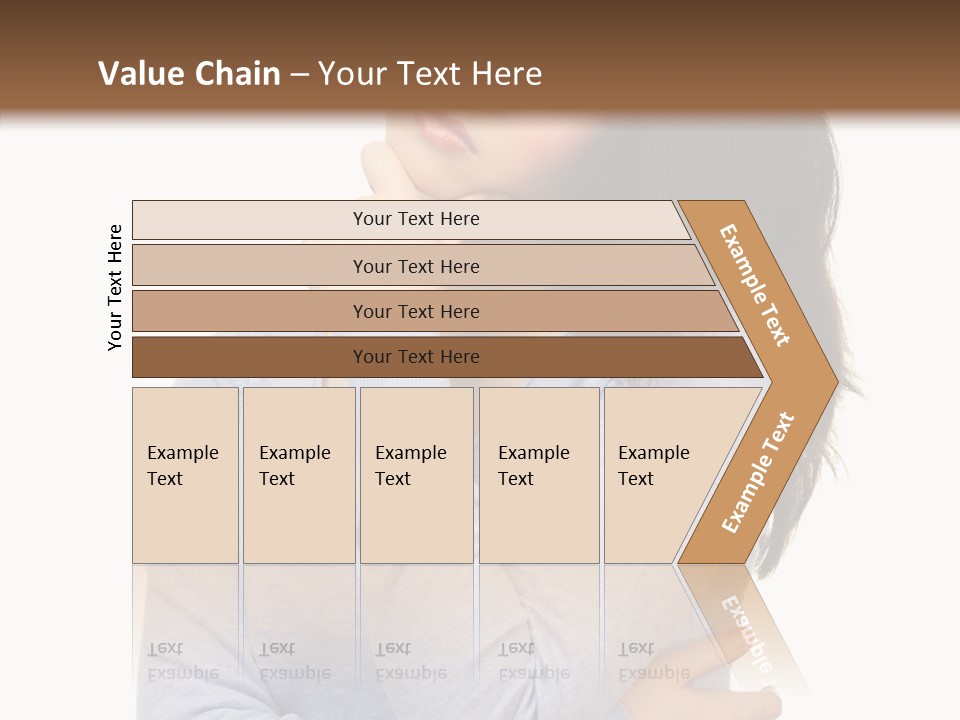 Value Chain – Your Text Here

Your Text Here

Your Text Here

Your Text Here

Your Text Here

Your Text Here

Example Text

Example Text

Example Text

Example Text

Example Text

Example Text

Example Text